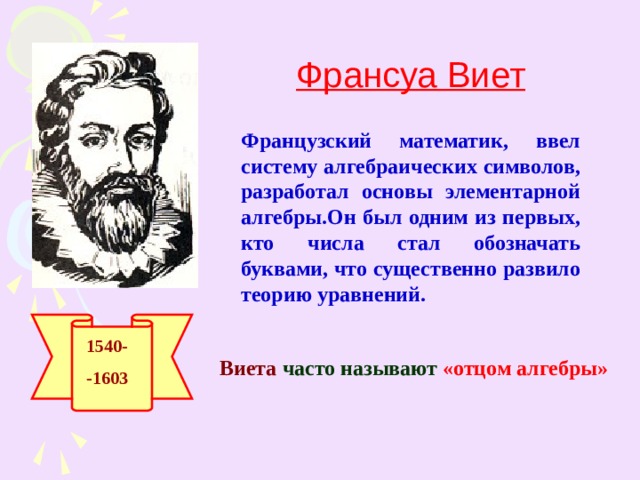 Франсуа Виет

Французский математик, ввел систему алгебраических символов, разработал основы элементарной алгебры.Он был одним из первых, кто числа стал обозначать буквами, что существенно развило теорию уравнений.

1540-
-1603

Виета часто называют «отцом алгебры»